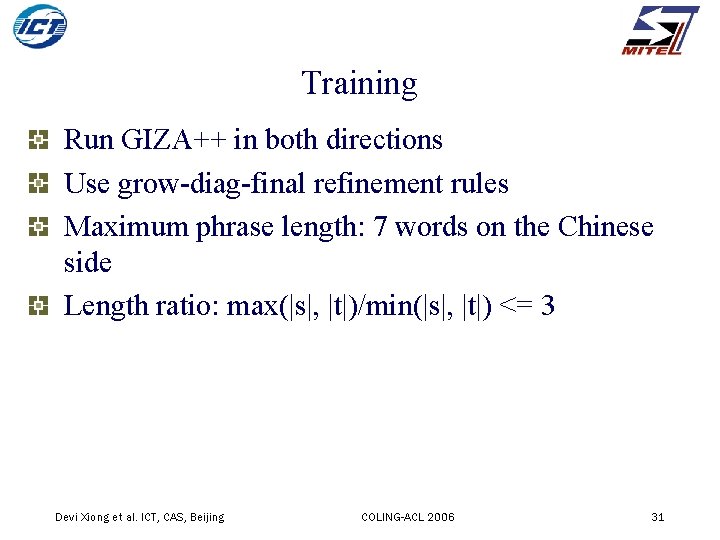 ICT

MITEL

Training

Run GIZA++ in both directions

Use grow-diag-final refinement rules

Maximum phrase length: 7 words on the Chinese side

Length ratio: max(|s|, |t|)/min(|s|, |t|) <= 3

Devi Xiong et al. ICT, CAS, Beijing

COLING-ACL 2006

31